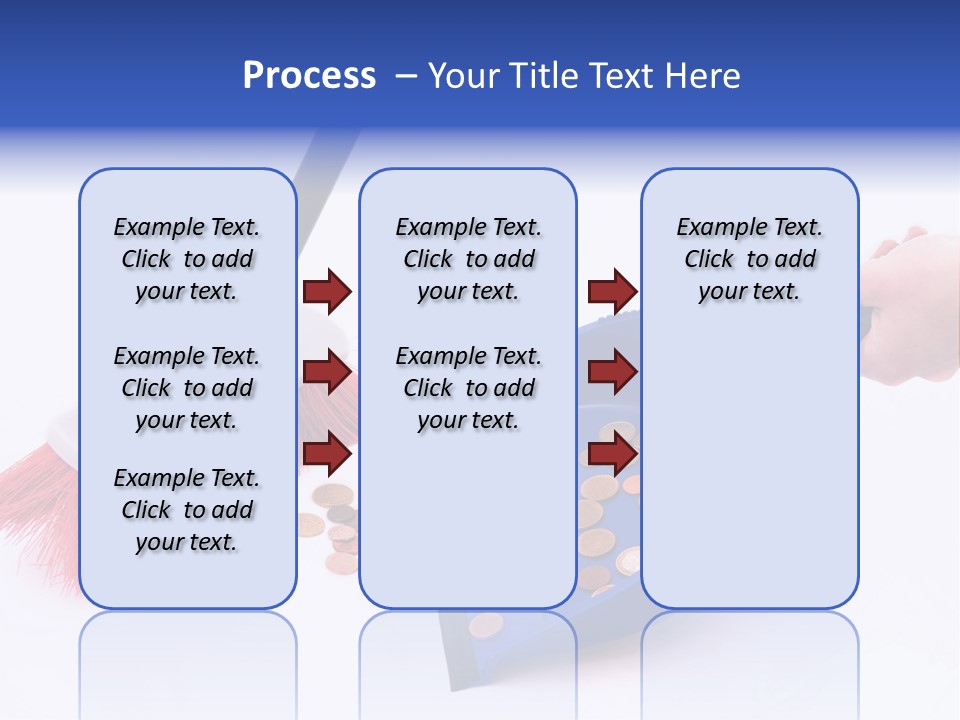 Process – Your Title Text Here

Example Text. Click to add your text.

Example Text. Click to add your text.

Example Text. Click to add your text.

Example Text. Click to add your text.

Example Text. Click to add your text.

Example Text. Click to add your text.